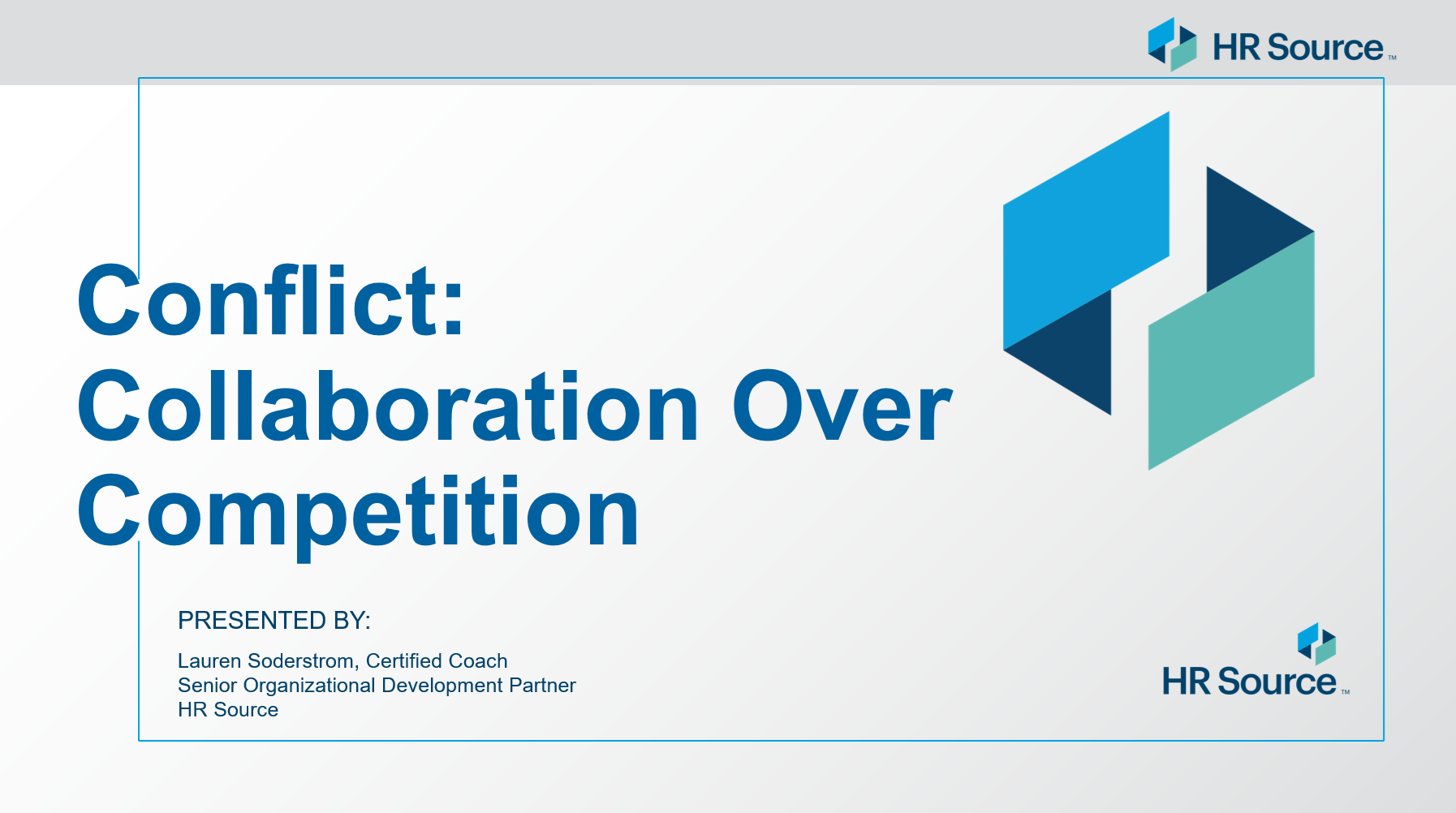 HR Source™

Conflict: Collaboration Over Competition

PRESENTED BY:

Lauren Soderstrom, Certified Coach
Senior Organizational Development Partner
HR Source

HR Source™